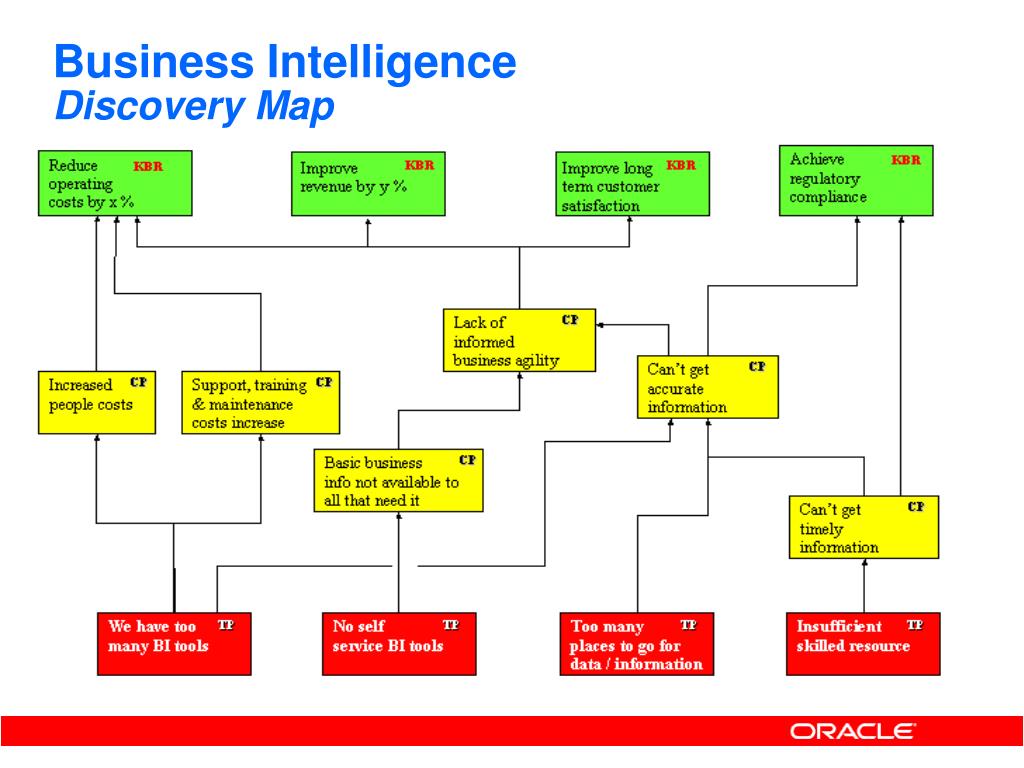 Business Intelligence
Discovery Map

Reduce operating costs by x % KBR

Improve revenue by y % KBR

Improve long term customer satisfaction KBR

Achieve regulatory compliance KBR

Lack of informed business agility CP

Increased people costs CP

Support, training & maintenance costs increase CP

Can't get accurate information CP

Basic business info not available to all that need it CP

Can't get timely information CP

We have too many BI tools TP

No self service BI tools TP

Too many places to go for data / information TP

Insufficient skilled resource TP

ORACLE